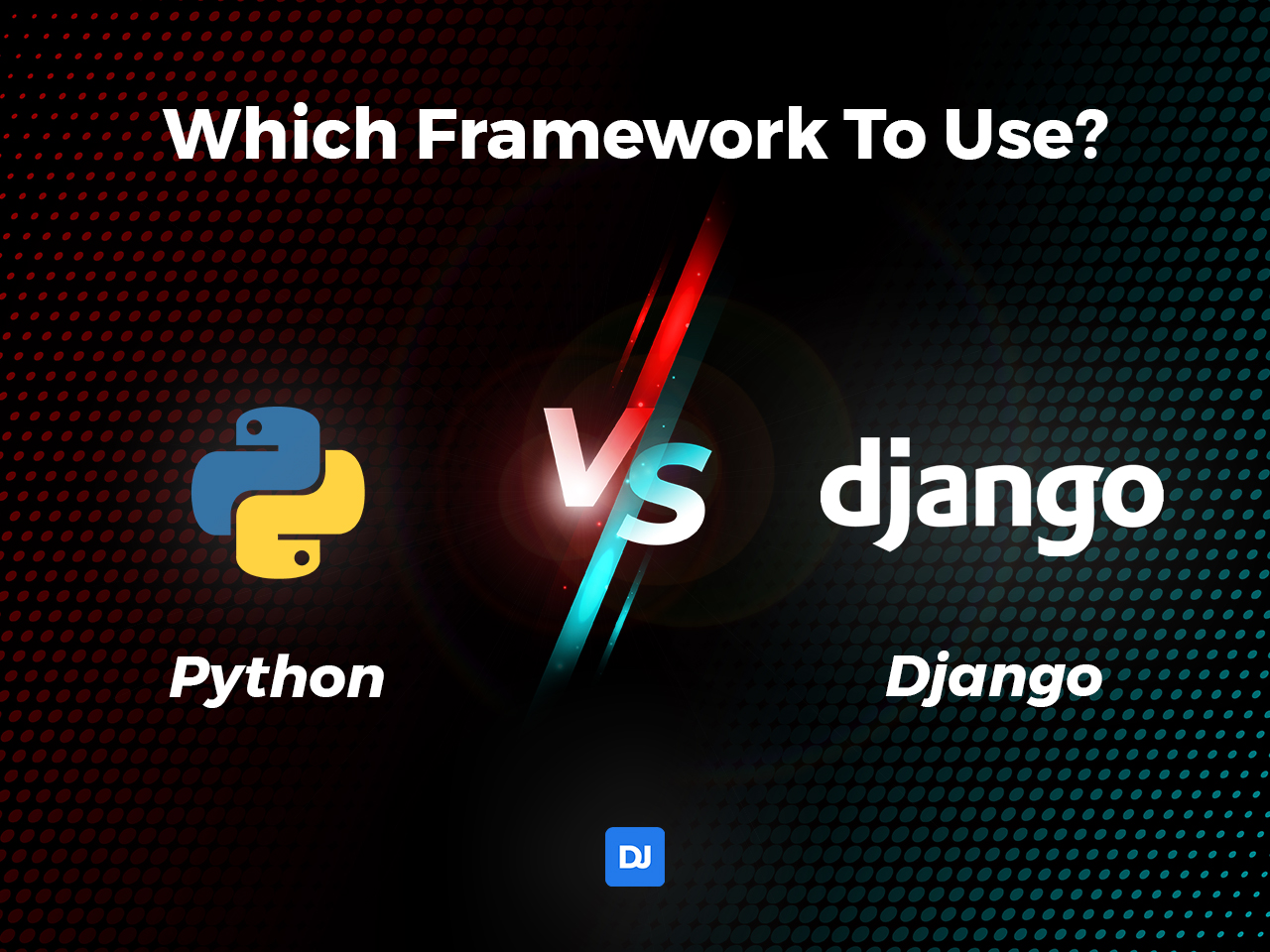 Which Framework To Use?

VS

django

Python

Django

DJ